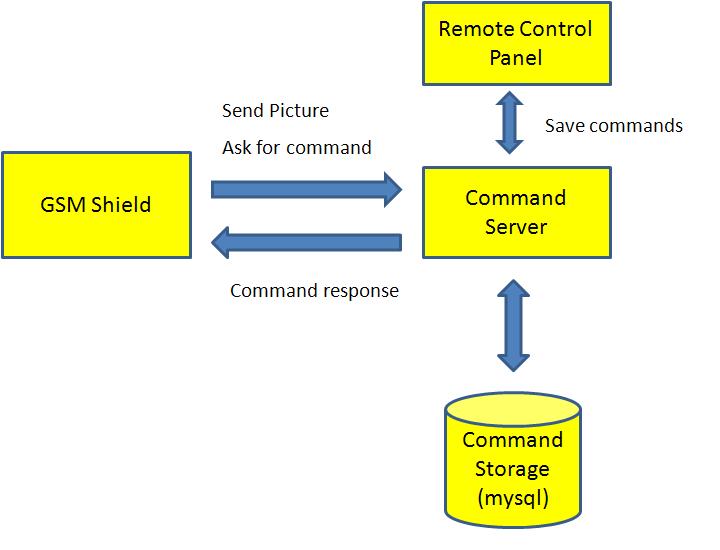 Remote Control Panel

Send Picture

Ask for command

Save commands

GSM Shield

Command Server

Command response

Command Storage (mysql)